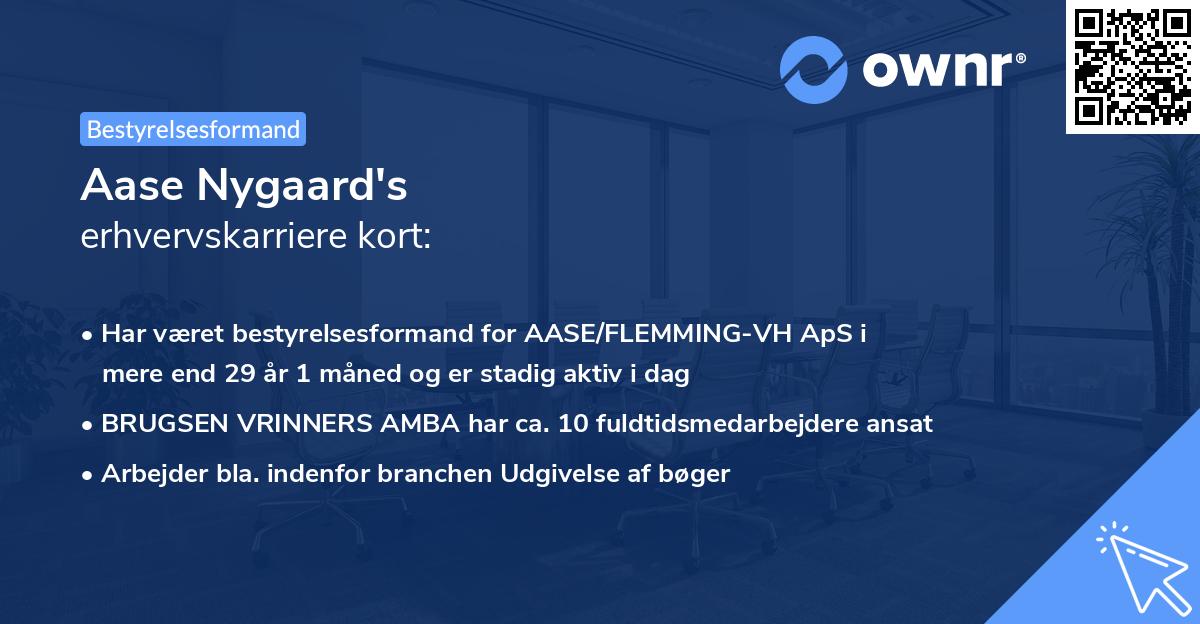 ownr®

Bestyrelsesformand

Aase Nygaard's
erhvervskarriere kort:

• Har været bestyrelsesformand for AASE/FLEMMING-VH ApS i mere end 29 år 1 måned og er stadig aktiv i dag

• BRUGSEN VRINNERS AMBA har ca. 10 fuldtidsmedarbejdere ansat

• Arbejder bla. indenfor branchen Udgivelse af bøger